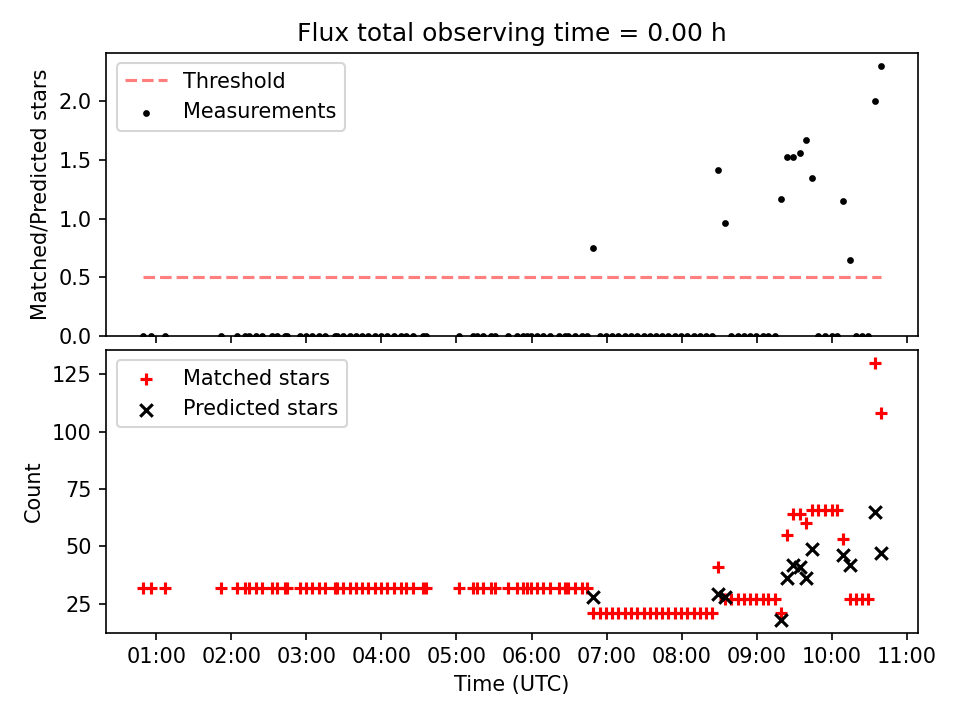 Flux total observing time = 0.00 h

Threshold
Measurements

Matched/Predicted stars

2.0
1.5
1.0
0.5
0.0

Matched stars
Predicted stars

Count

125
100
75
50
25

01:00 02:00 03:00 04:00 05:00 06:00 07:00 08:00 09:00 10:00 11:00

Time (UTC)